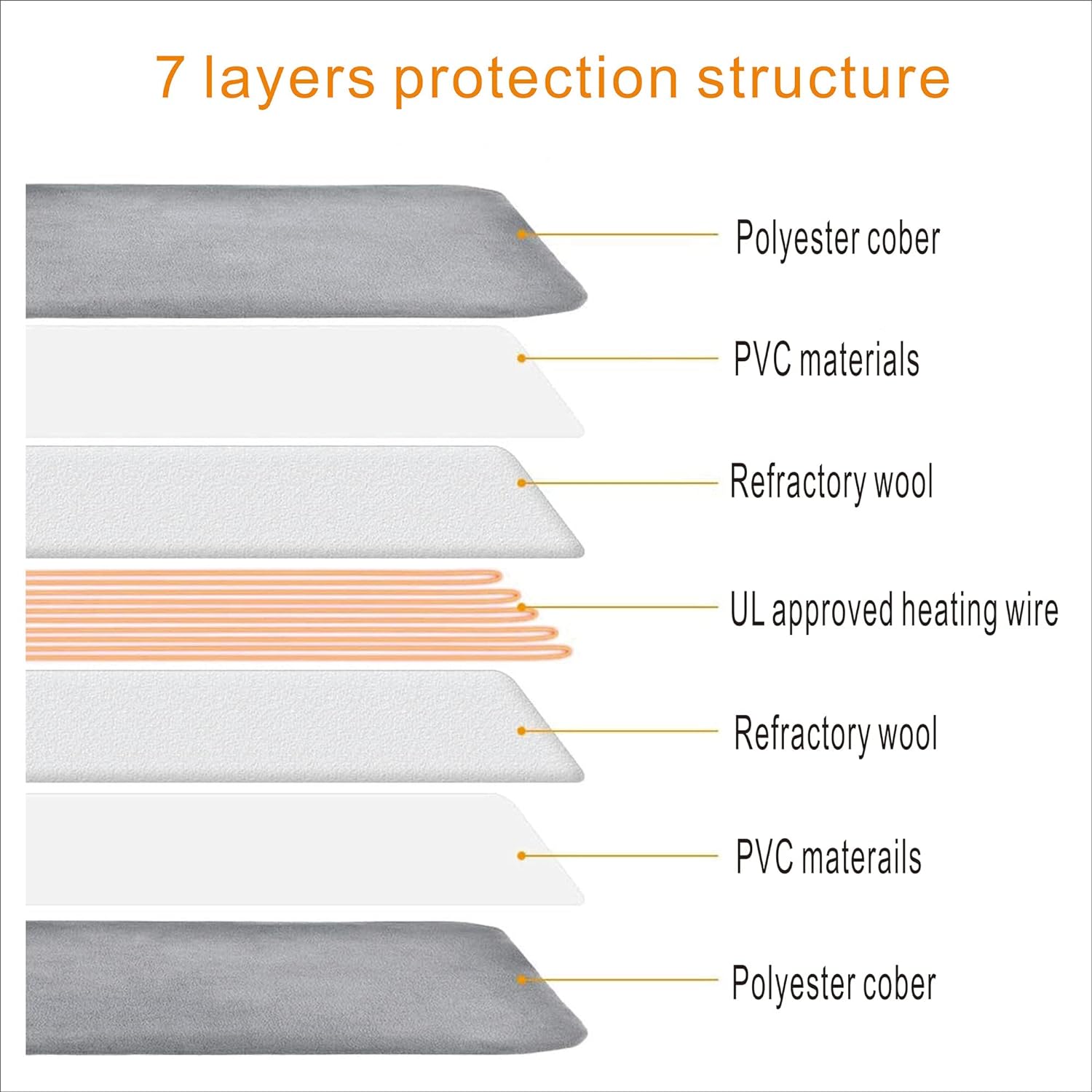 7 layers protection structure

Polyester cober

PVC materials

Refractory wool

UL approved heating wire

Refractory wool

PVC materails

Polyester cober